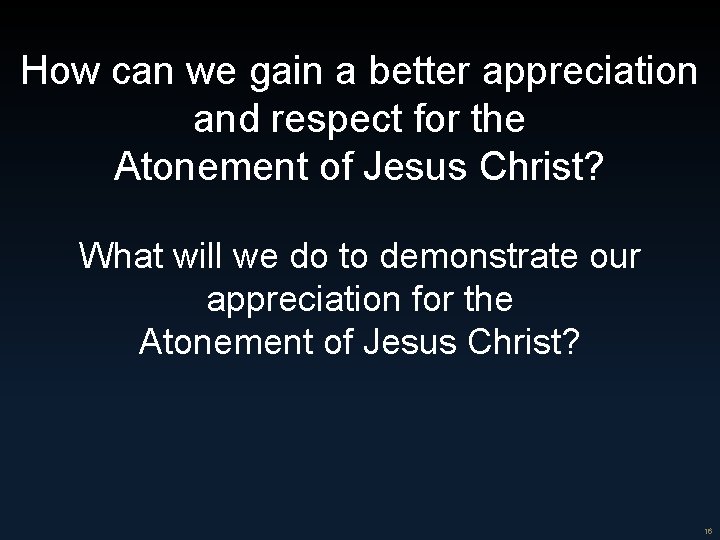 How can we gain a better appreciation and respect for the Atonement of Jesus Christ?

What will we do to demonstrate our appreciation for the Atonement of Jesus Christ?

16